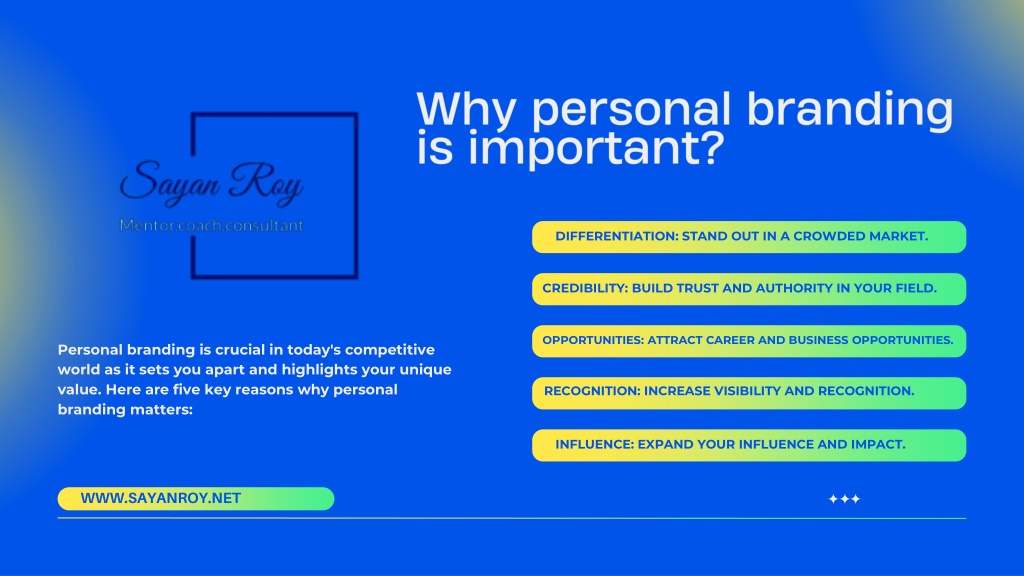 Sayan Roy

Mentor.coach.consultant

Why personal branding is important?

Personal branding is crucial in today's competitive world as it sets you apart and highlights your unique value. Here are five key reasons why personal branding matters:

DIFFERENTIATION: STAND OUT IN A CROWDED MARKET.

CREDIBILITY: BUILD TRUST AND AUTHORITY IN YOUR FIELD.

OPPORTUNITIES: ATTRACT CAREER AND BUSINESS OPPORTUNITIES.

RECOGNITION: INCREASE VISIBILITY AND RECOGNITION.

INFLUENCE: EXPAND YOUR INFLUENCE AND IMPACT.

WWW.SAYANROY.NET